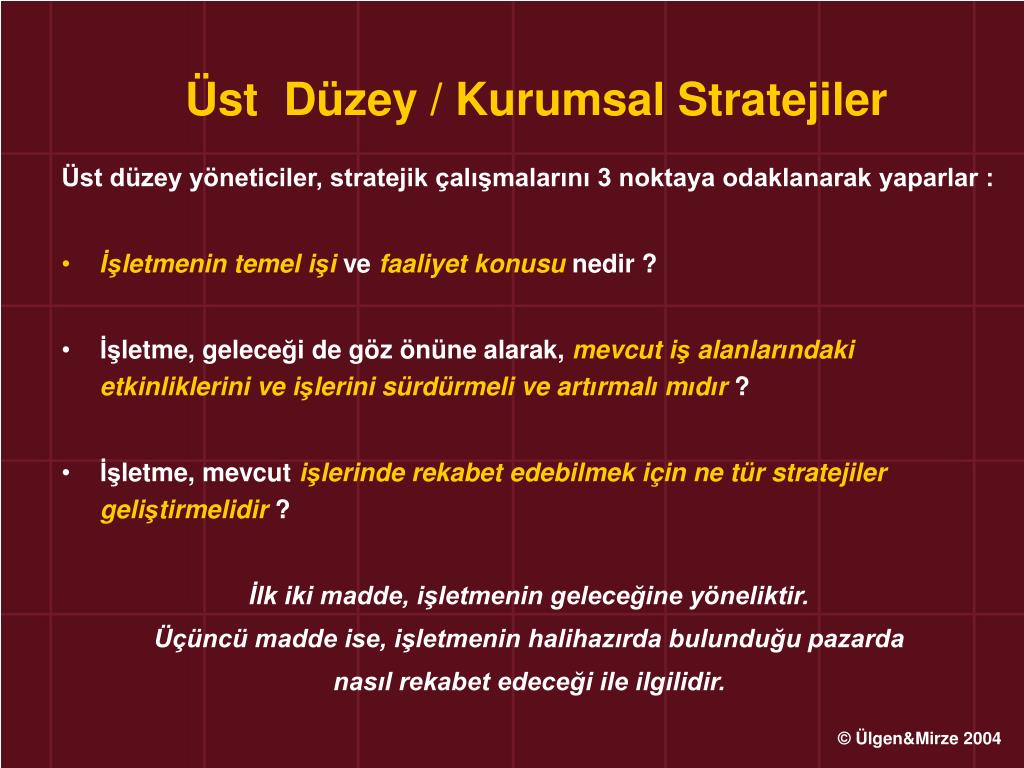 Üst Düzey / Kurumsal Stratejiler

Üst düzey yöneticiler, stratejik çalışmalarını 3 noktaya odaklanarak yaparlar :

• İşletmenin temel işi ve faaliyet konusu nedir ?

• İşletme, geleceği de göz önüne alarak, mevcut iş alanlarındaki etkinliklerini ve işlerini sürdürmeli ve artırmalı mıdır ?

• İşletme, mevcut işlerinde rekabet edebilmek için ne tür stratejiler geliştirmelidir ?

İlk iki madde, işletmenin geleceğine yöneliktir.
Üçüncü madde ise, işletmenin halihazırda bulunduğu pazarda nasıl rekabet edeceği ile ilgilidir.

© Ülgen&Mirze 2004